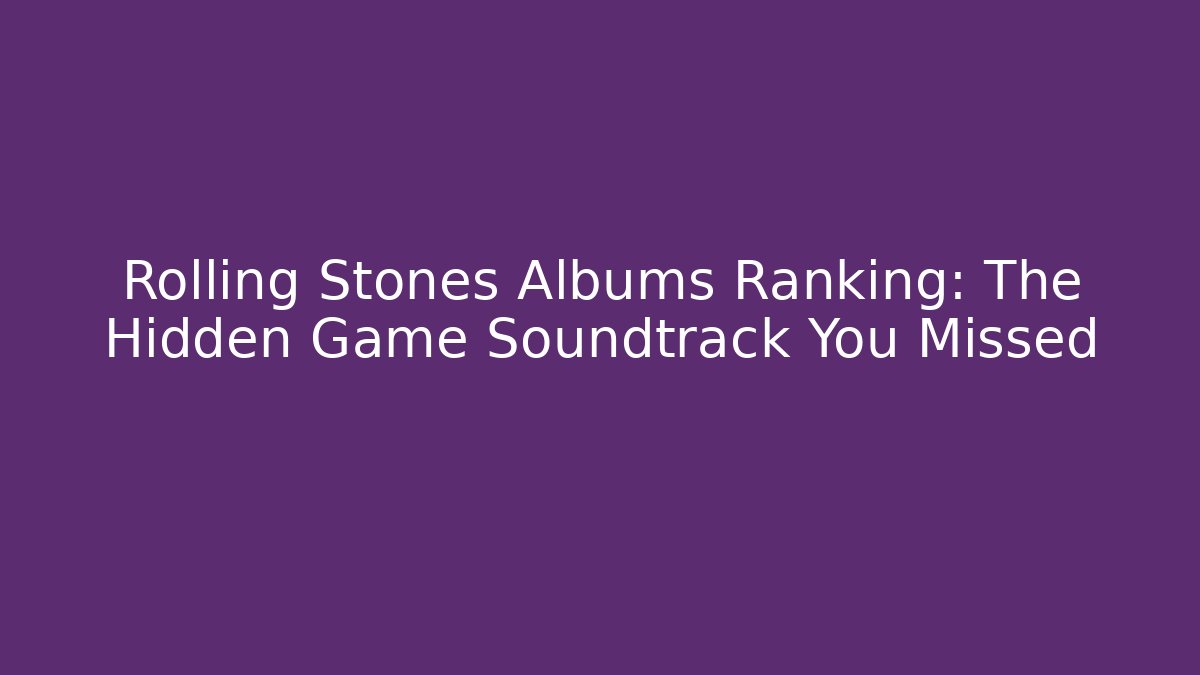 Rolling Stones Albums Ranking: The Hidden Game Soundtrack You Missed